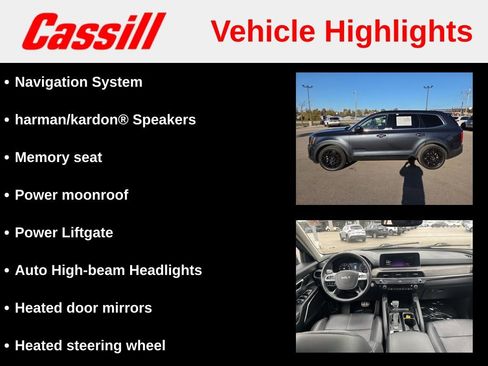 Cassill Vehicle Highlights

• Navigation System

• harman/kardon® Speakers

• Memory seat

• Power moonroof

• Power Liftgate

• Auto High-beam Headlights

• Heated door mirrors

• Heated steering wheel